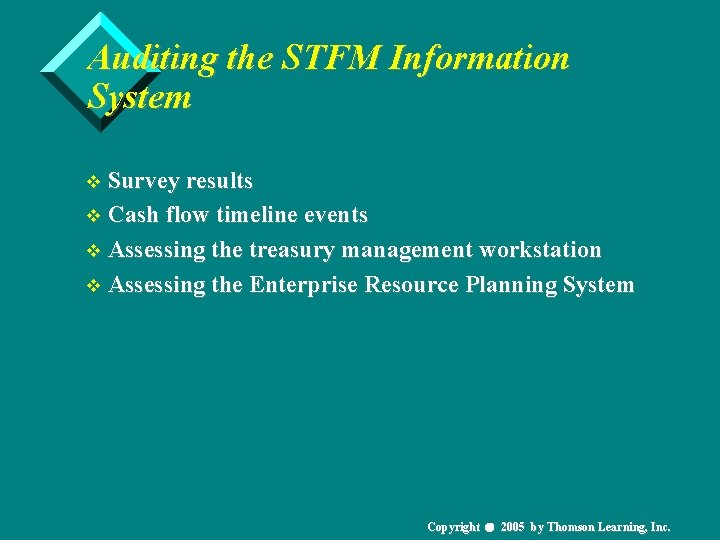 Auditing the STFM Information System

❖ Survey results
❖ Cash flow timeline events
❖ Assessing the treasury management workstation
❖ Assessing the Enterprise Resource Planning System

Copyright ● 2005 by Thomson Learning, Inc.